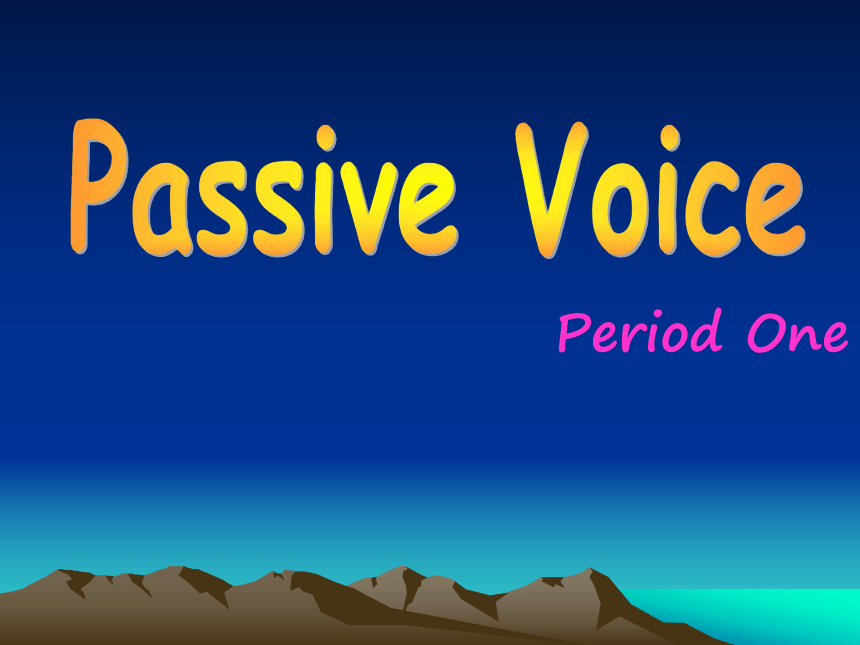 Passive Voice

Period One